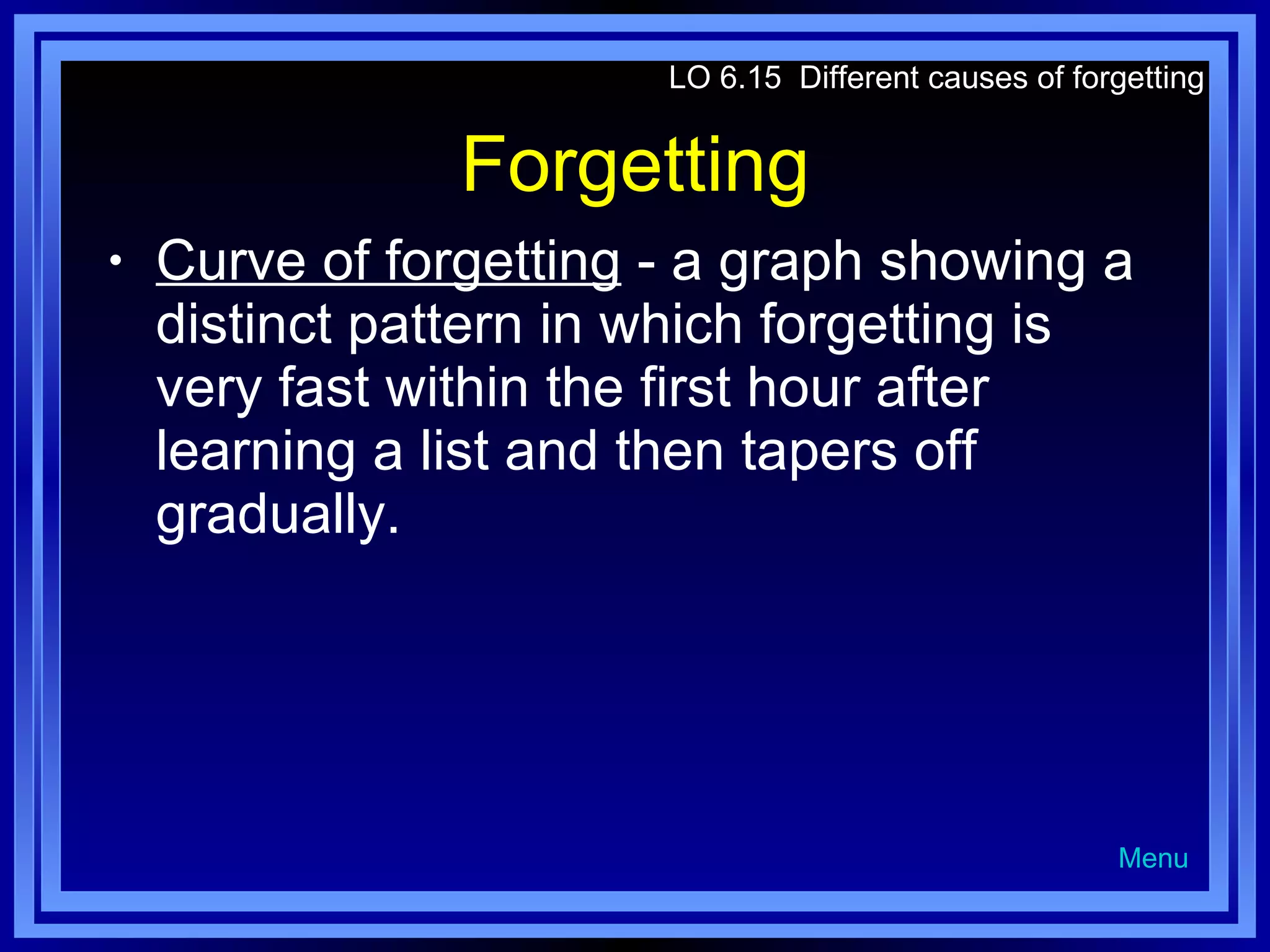 LO 6.15  Different causes of forgetting

Forgetting

• Curve of forgetting - a graph showing a distinct pattern in which forgetting is very fast within the first hour after learning a list and then tapers off gradually.

Menu